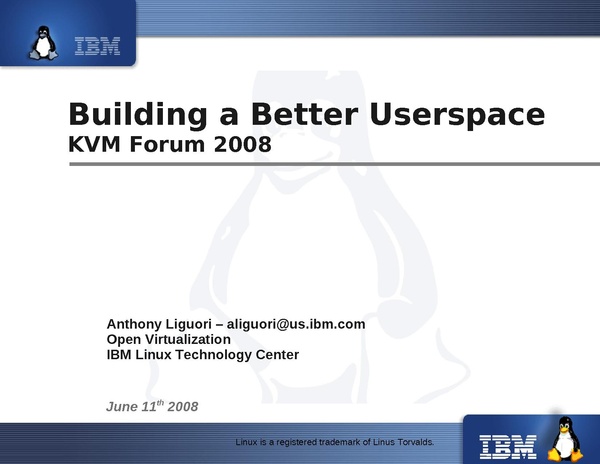 IBM

Building a Better Userspace
KVM Forum 2008

Anthony Liguori – aliguori@us.ibm.com
Open Virtualization
IBM Linux Technology Center

June 11$^{th}$ 2008

Linux is a registered trademark of Linus Torvalds.

IBM